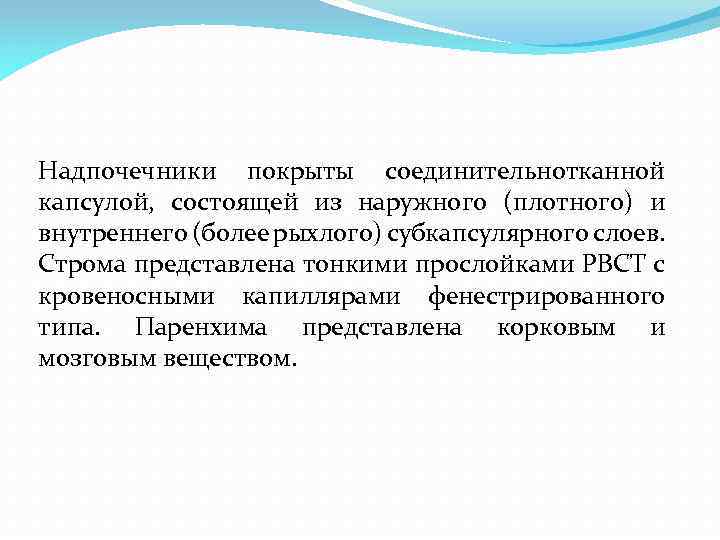 Надпочечники покрыты соединительнотканной капсулой, состоящей из наружного (плотного) и внутреннего (более рыхлого) субкапсулярного слоев. Строма представлена тонкими прослойками РВСТ с кровеносными капиллярами фенестрированного типа. Паренхима представлена корковым и мозговым веществом.